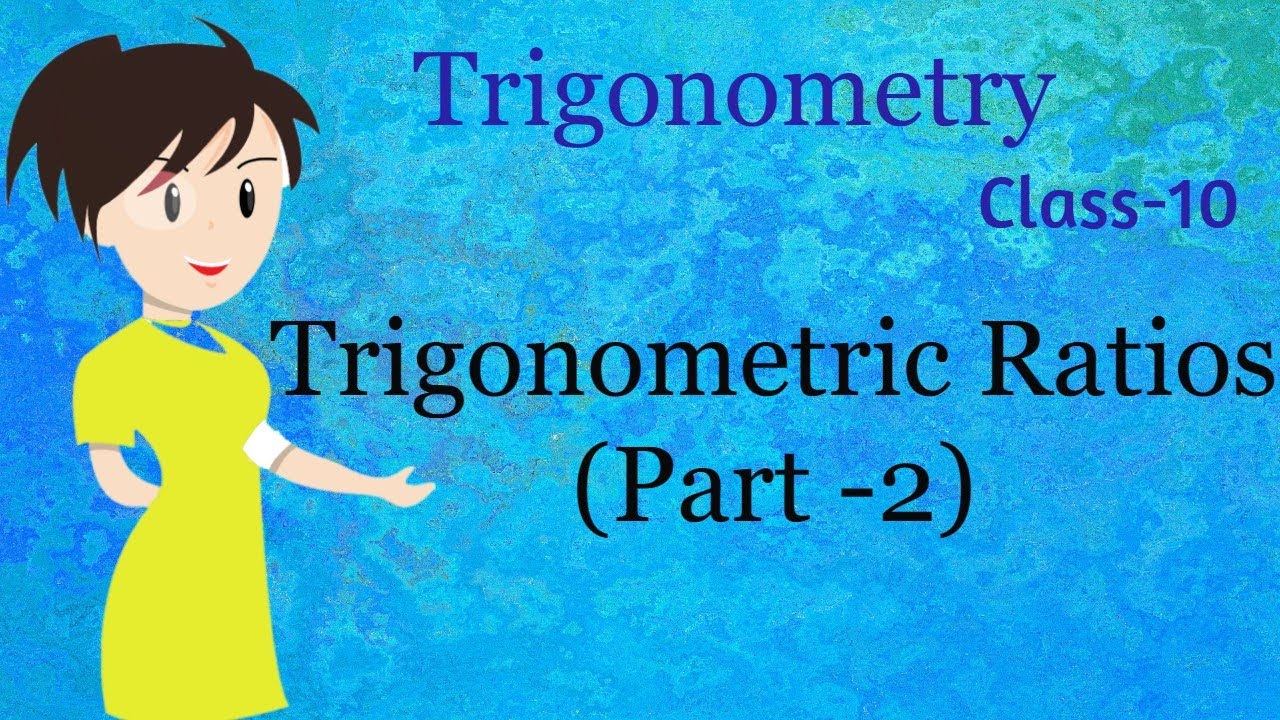 Trigonometry

Class-10

Trigonometric Ratios
(Part -2)